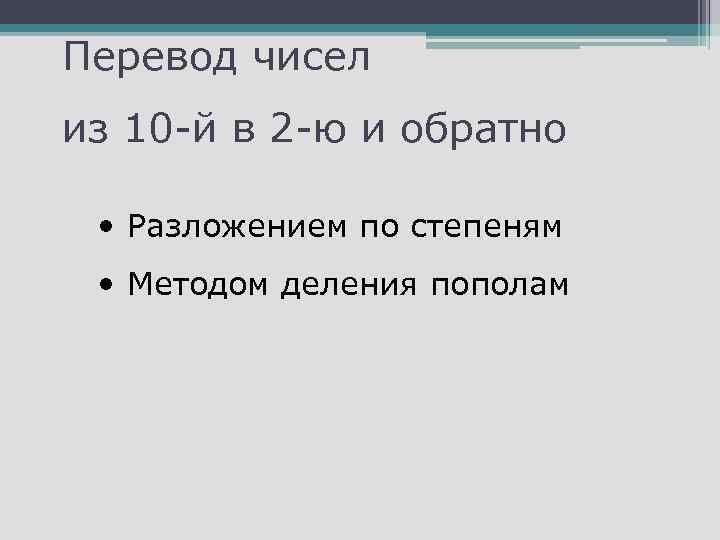 Перевод чисел
из 10-й в 2-ю и обратно

• Разложением по степеням
• Методом деления пополам